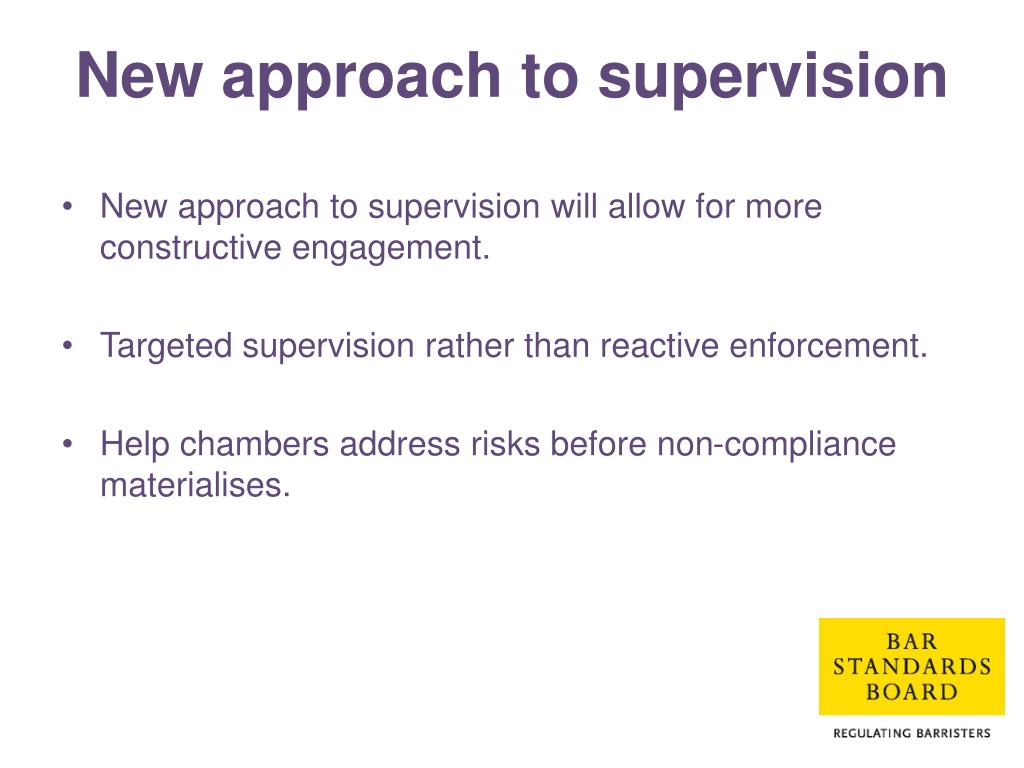 New approach to supervision

• New approach to supervision will allow for more constructive engagement.

• Targeted supervision rather than reactive enforcement.

• Help chambers address risks before non-compliance materialises.

BAR
STANDARDS
BOARD

REGULATING BARRISTERS